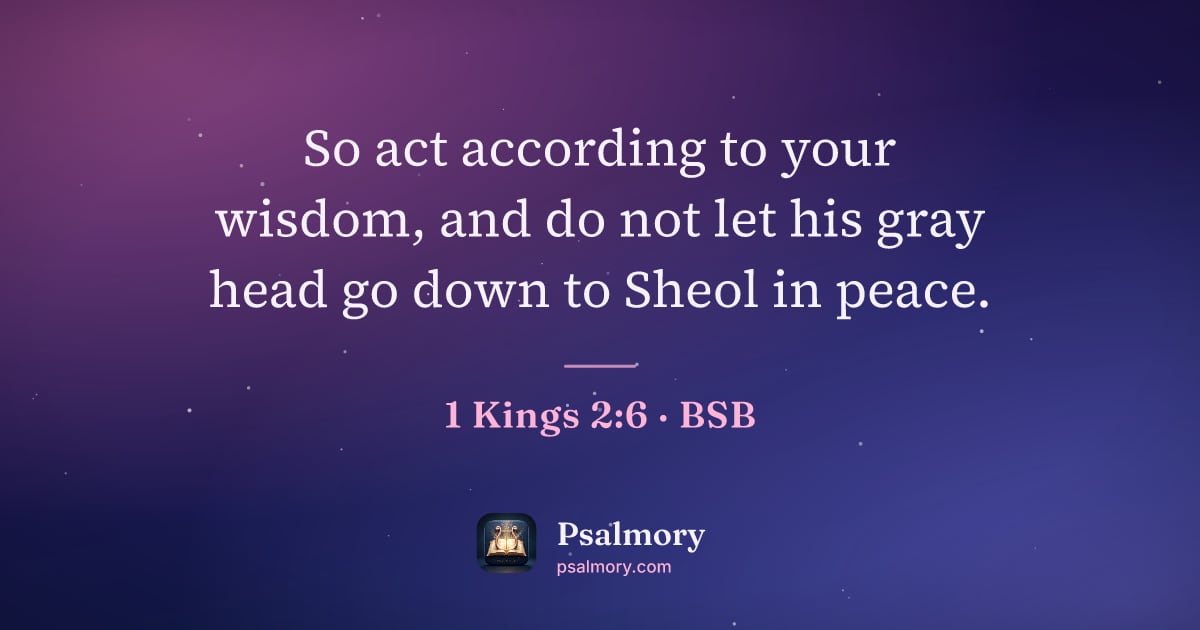 So act according to your wisdom, and do not let his gray head go down to Sheol in peace.

1 Kings 2:6 · BSB

Psalmory
psalmory.com